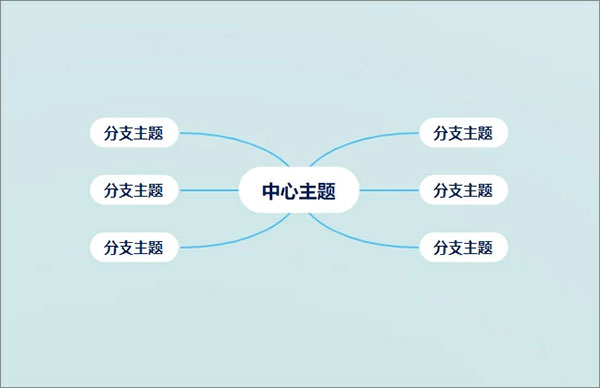 分支主题

分支主题

分支主题

中心主题

分支主题

分支主题

分支主题